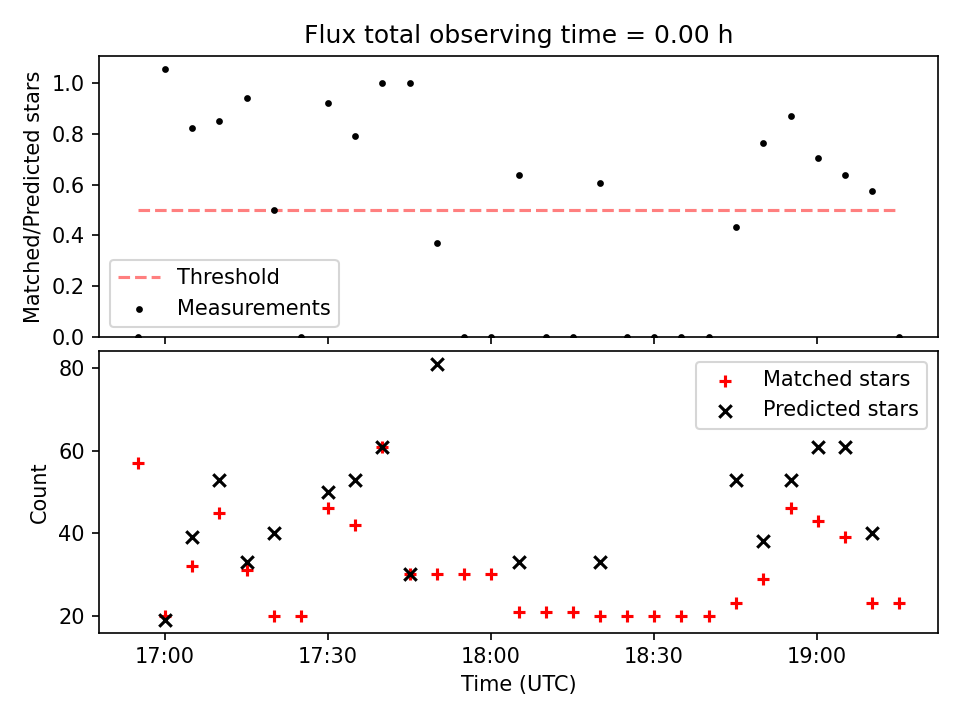 Flux total observing time = 0.00 h

Matched/Predicted stars

1.0
0.8
0.6
0.4
0.2
0.0

Threshold
Measurements

Count

80
60
40
20

Matched stars
Predicted stars

17:00
17:30
18:00
18:30
19:00

Time (UTC)